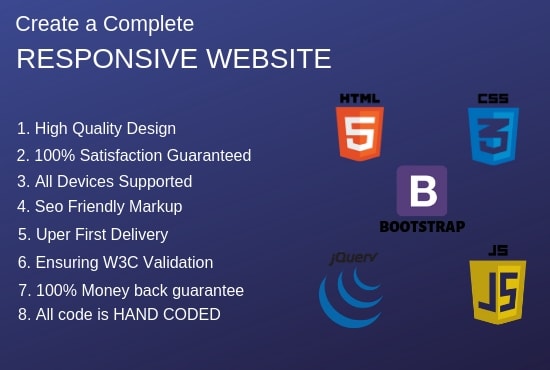 Create a Complete
RESPONSIVE WEBSITE

1. High Quality Design
2. 100% Satisfaction Guaranteed
3. All Devices Supported
4. Seo Friendly Markup
5. Uper First Delivery
6. Ensuring W3C Validation
7. 100% Money back guarantee
8. All code is HAND CODED

HTML
5
CSS
3
B
BOOTSTRAP
jQuery
JS
JS